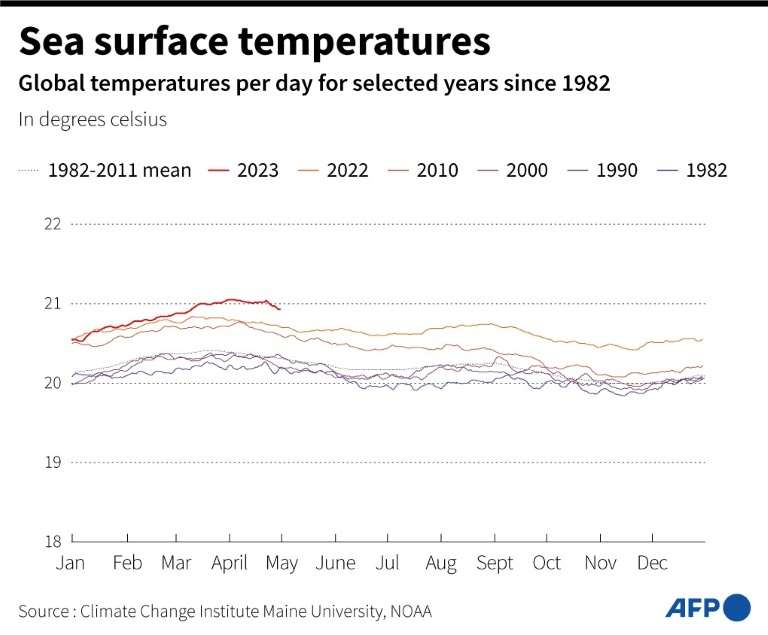 Sea surface temperatures
Global temperatures per day for selected years since 1982
In degrees celsius

1982-2011 mean 2023 2022 2010 2000 1990 1982

22
21
20
19
18

Jan Feb Mar April May June Jul Aug Sept Oct Nov Dec

Source : Climate Change Institute Maine University, NOAA

AFP